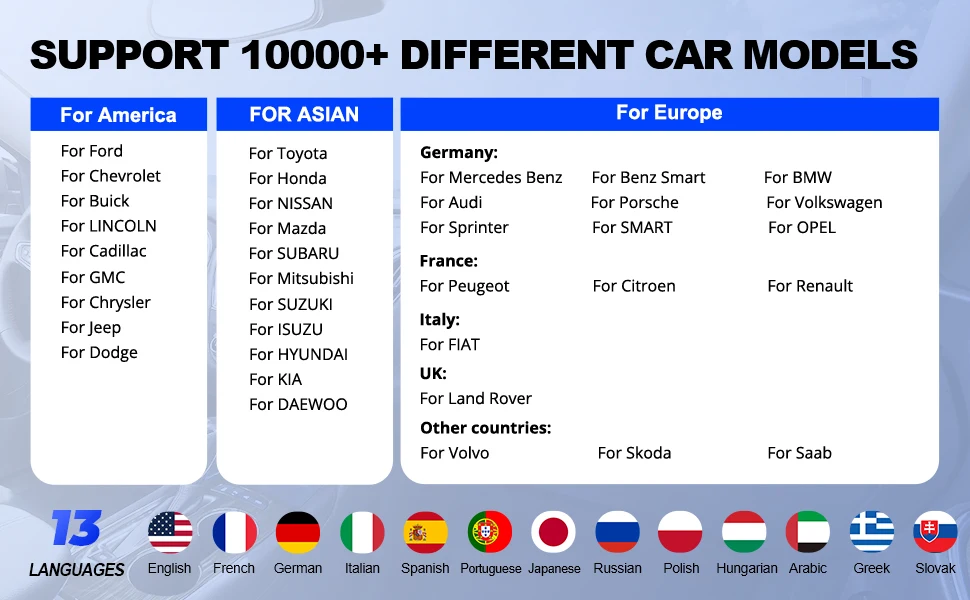 SUPPORT 10000+ DIFFERENT CAR MODELS

For America
For Ford
For Chevrolet
For Buick
For LINCOLN
For Cadillac
For GMC
For Chrysler
For Jeep
For Dodge

FOR ASIAN
For Toyota
For Honda
For NISSAN
For Mazda
For SUBARU
For Mitsubishi
For SUZUKI
For ISUZU
For HYUNDAI
For KIA
For DAEWOO

For Europe
Germany:
For Mercedes Benz For Benz Smart For BMW
For Audi For Porsche For Volkswagen
For Sprinter For SMART For OPEL
France:
For Peugeot For Citroen For Renault
Italy:
For FIAT
UK:
For Land Rover
Other countries:
For Volvo For Skoda For Saab

13
LANGUAGES
English French German Italian Spanish Portuguese Japanese Russian Polish Hungarian Arabic Greek Slovak